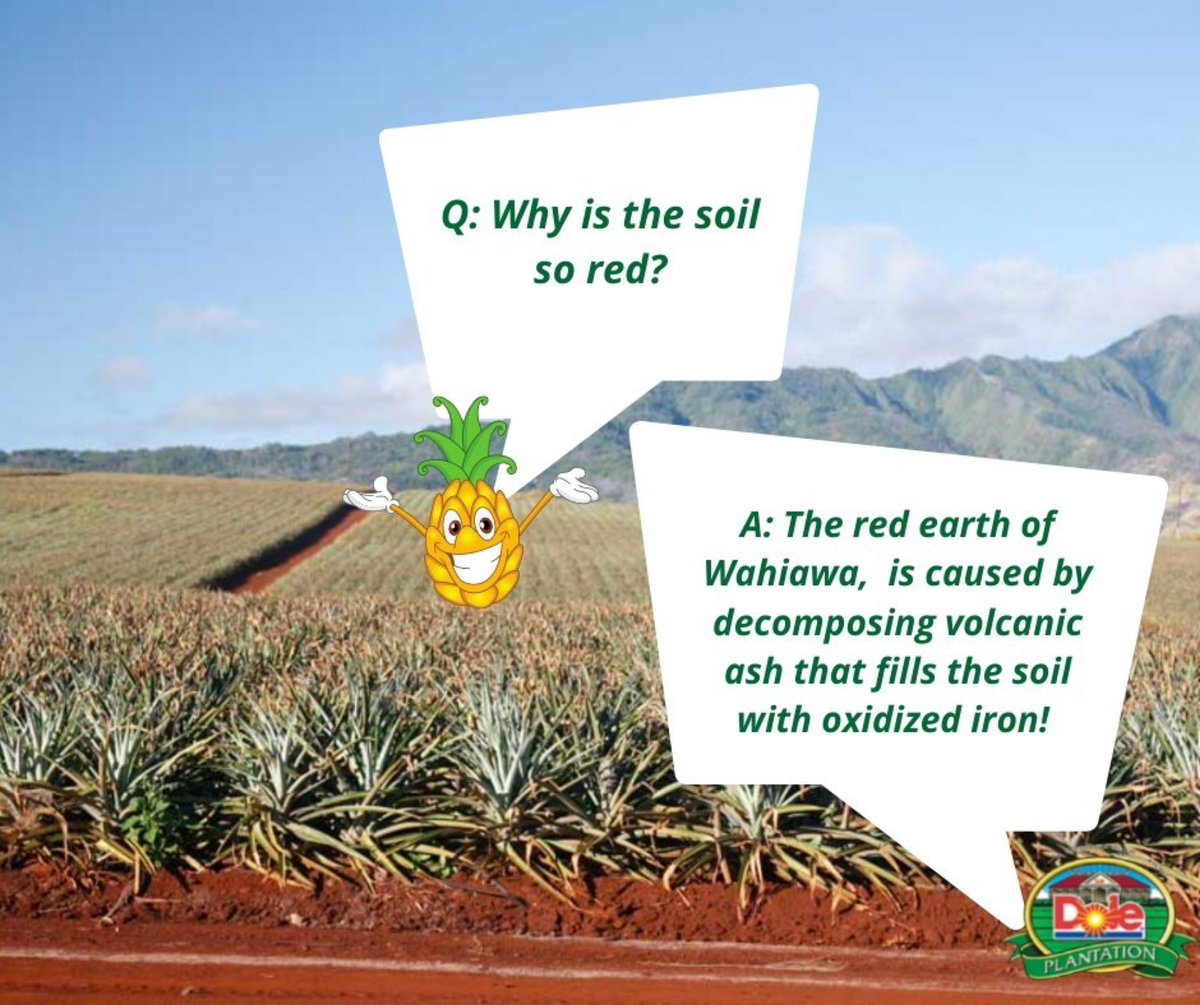 Q: Why is the soil so red?

A: The red earth of Wahiawa,  is caused by decomposing volcanic ash that fills the soil with oxidized iron!

Dole
PLANTATION